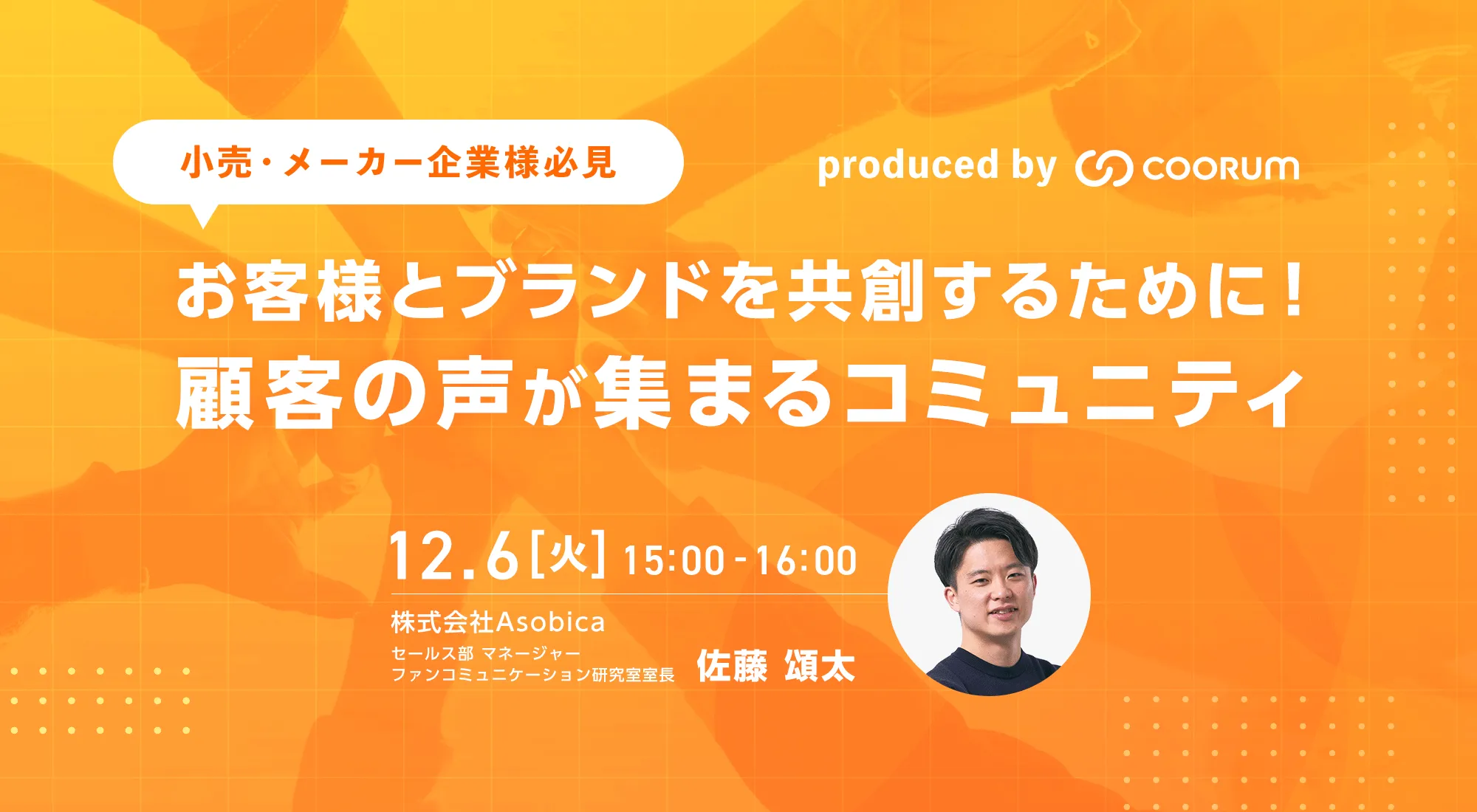 小売・メーカー企業様必見

produced by COORUM

お客様とブランドを共創するために！
顧客の声が集まるコミュニティ

12.6[火] 15:00-16:00

株式会社Asobica
セールス部 マネージャー
ファンコミュニケーション研究室室長
佐藤 頌太